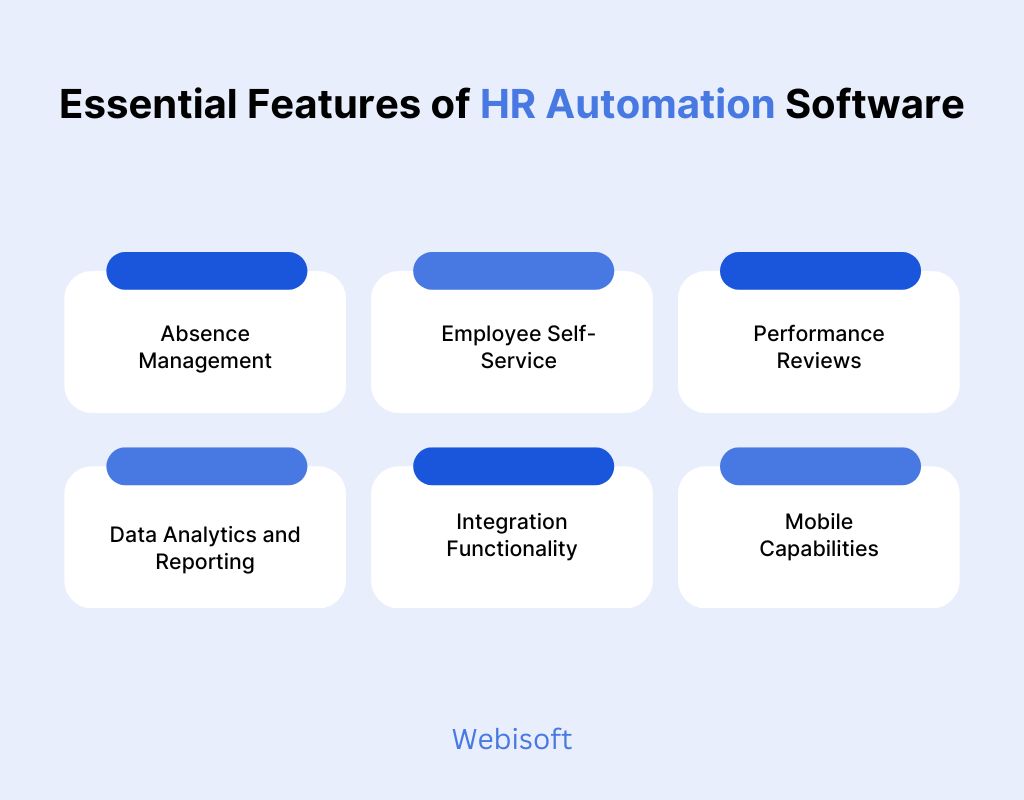 Essential Features of HR Automation Software

Absence Management

Employee Self-Service

Performance Reviews

Data Analytics and Reporting

Integration Functionality

Mobile Capabilities

Webisoft